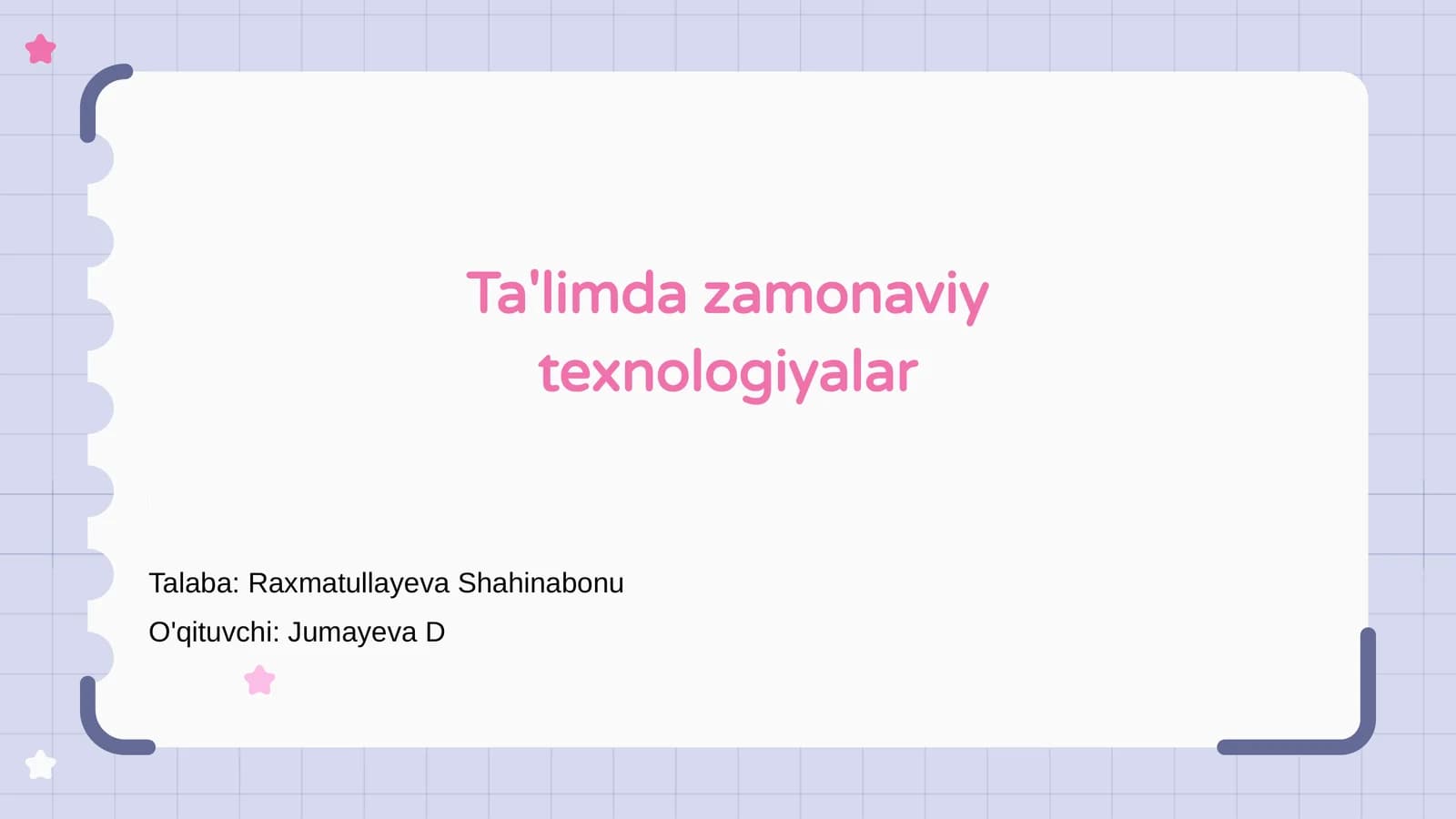 Ta'limda zamonaviy texnologiyalar

Talaba: Raxmatullayeva Shahinabonu

O'qituvchi: Jumayeva D